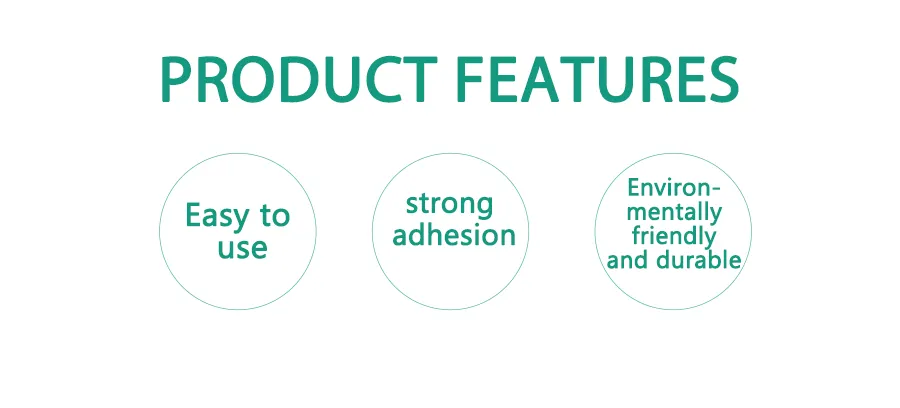 PRODUCT FEATURES

Easy to use

strong adhesion

Environmentally friendly and durable